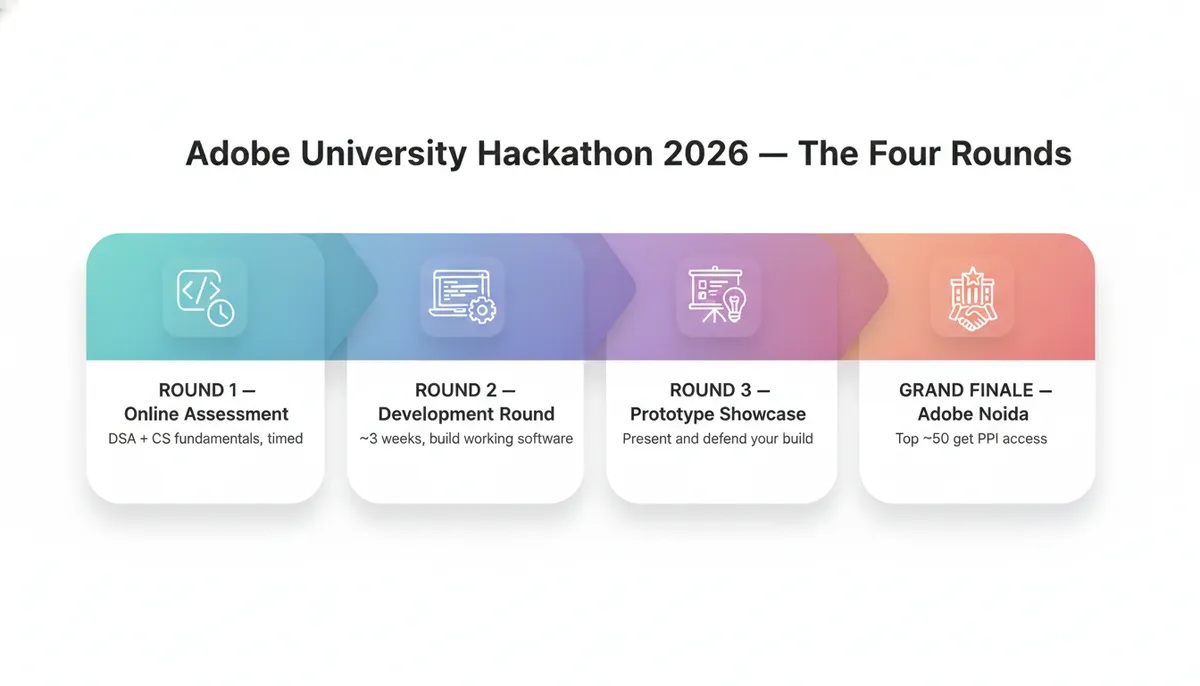 Adobe University Hackathon 2026 — The Four Rounds

ROUND 1 — Online Assessment
DSA + CS fundamentals, timed

ROUND 2 — Development Round
~3 weeks, build working software

ROUND 3 — Prototype Showcase
Present and defend your build

GRAND FINALE — Adobe Noida
Top ~50 get PPI access